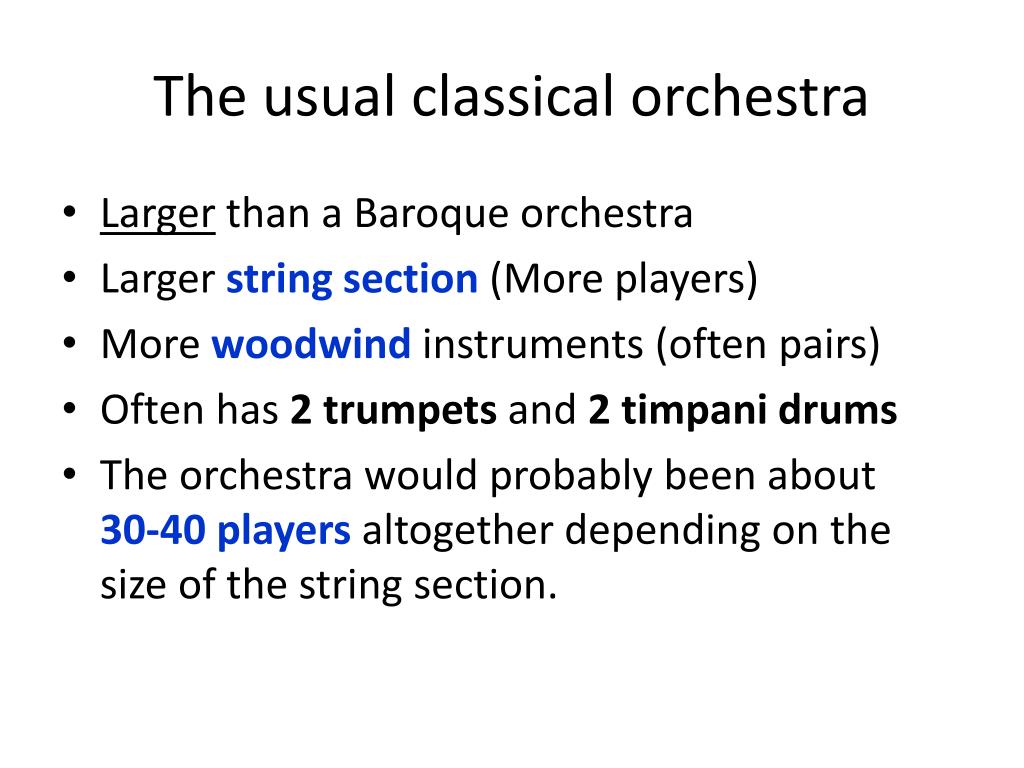 The usual classical orchestra

• Larger than a Baroque orchestra
• Larger string section (More players)
• More woodwind instruments (often pairs)
• Often has 2 trumpets and 2 timpani drums
• The orchestra would probably been about 30-40 players altogether depending on the size of the string section.